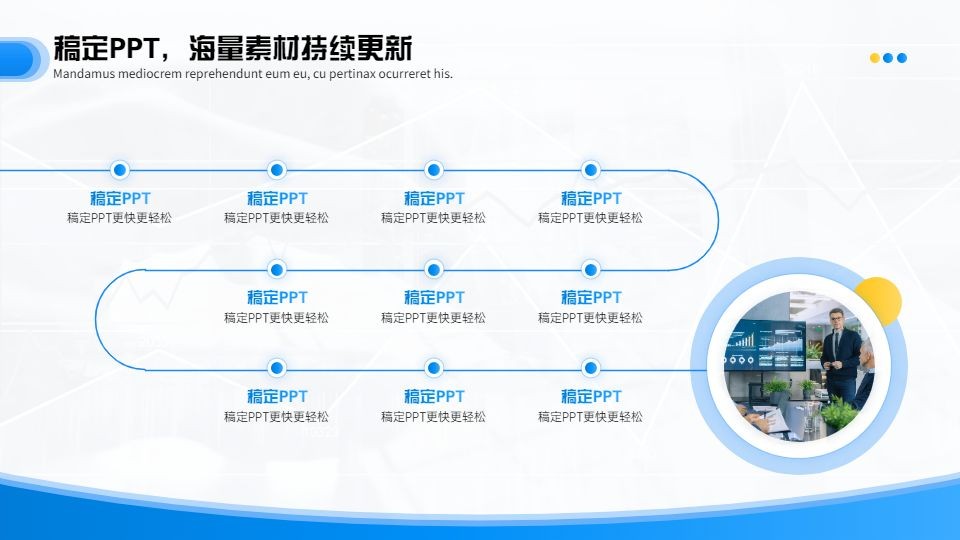 稿定PPT，海量素材持续更新
Mandamus mediocrem reprehendunt eum eu, cu pertinax ocurreret his.

稿定PPT
稿定PPT更快更轻松

稿定PPT
稿定PPT更快更轻松

稿定PPT
稿定PPT更快更轻松

稿定PPT
稿定PPT更快更轻松

稿定PPT
稿定PPT更快更轻松

稿定PPT
稿定PPT更快更轻松

稿定PPT
稿定PPT更快更轻松

稿定PPT
稿定PPT更快更轻松

稿定PPT
稿定PPT更快更轻松

稿定PPT
稿定PPT更快更轻松